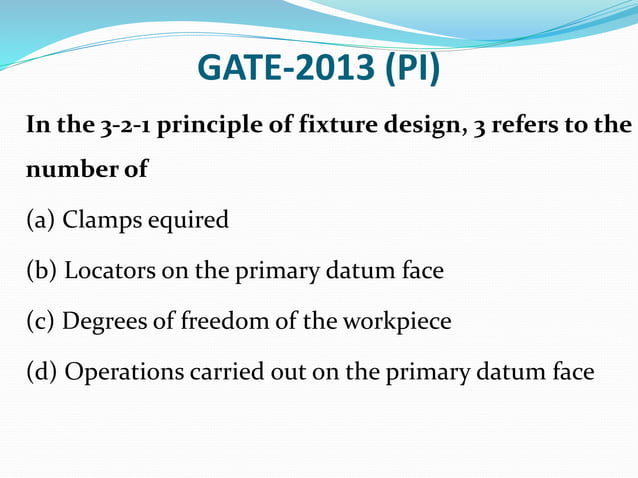 GATE-2013 (PI)

In the 3-2-1 principle of fixture design, 3 refers to the number of

(a) Clamps equired

(b) Locators on the primary datum face

(c) Degrees of freedom of the workpiece

(d) Operations carried out on the primary datum face